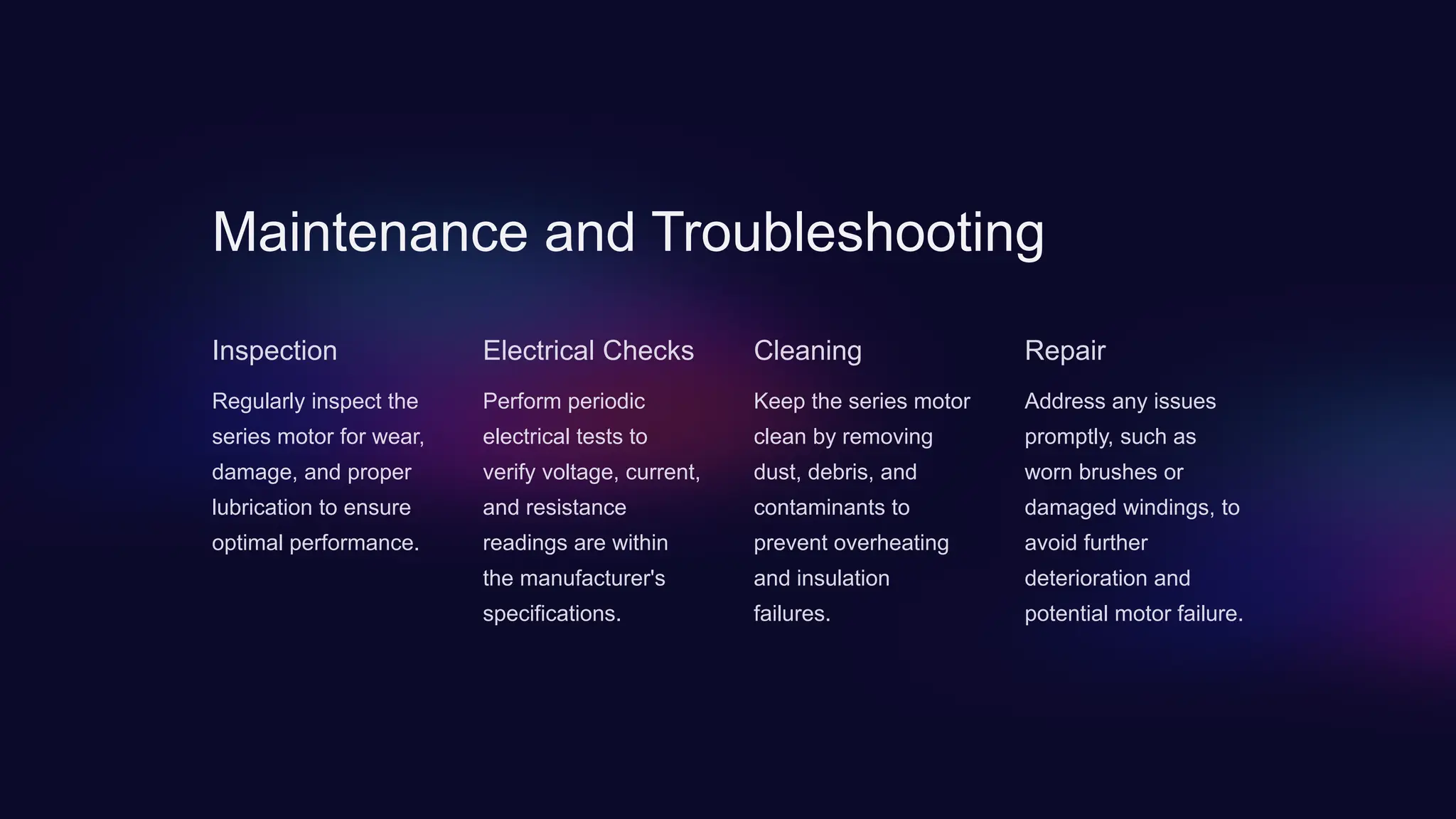 Maintenance and Troubleshooting

Inspection

Regularly inspect the series motor for wear, damage, and proper lubrication to ensure optimal performance.

Electrical Checks

Perform periodic electrical tests to verify voltage, current, and resistance readings are within the manufacturer's specifications.

Cleaning

Keep the series motor clean by removing dust, debris, and contaminants to prevent overheating and insulation failures.

Repair

Address any issues promptly, such as worn brushes or damaged windings, to avoid further deterioration and potential motor failure.